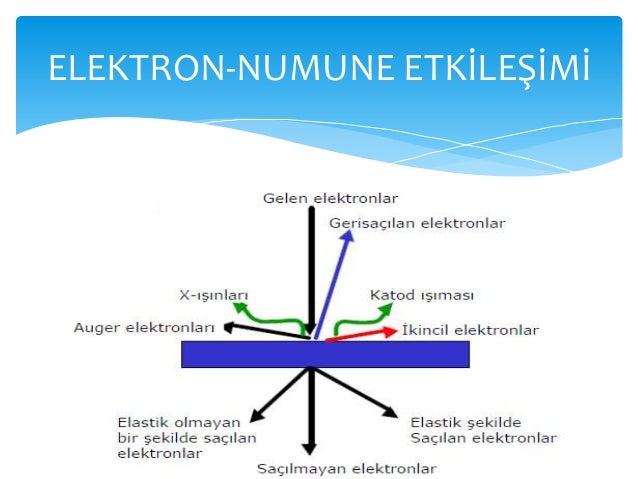 ELEKTRON-NUMUNE ETKİLEŞİMİ

Gelen elektronlar

Gerisaçılan elektronlar

X-ışınları

Katod ışıması

Auger elektronları

İkincil elektronlar

Elastik olmayan bir şekilde saçılan elektronlar

Elastik şekilde Saçılan elektronlar

Saçılmayan elektronlar